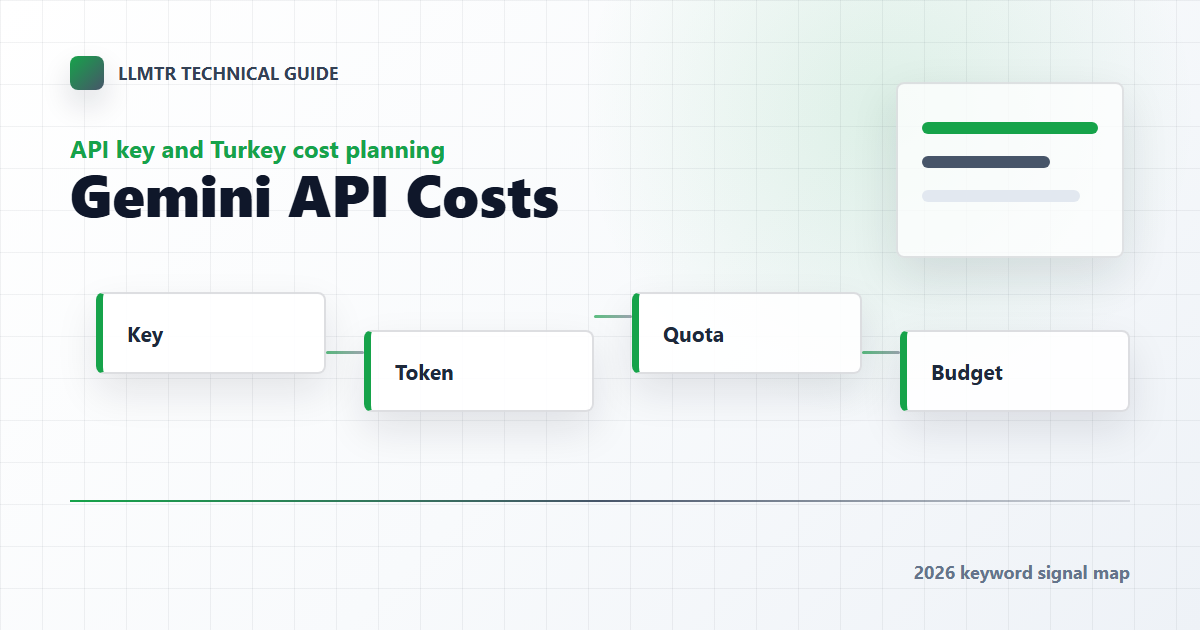 LLMTR TECHNICAL GUIDE

API key and Turkey cost planning

Gemini API Costs

Key

Token

Quota

Budget

2026 keyword signal map